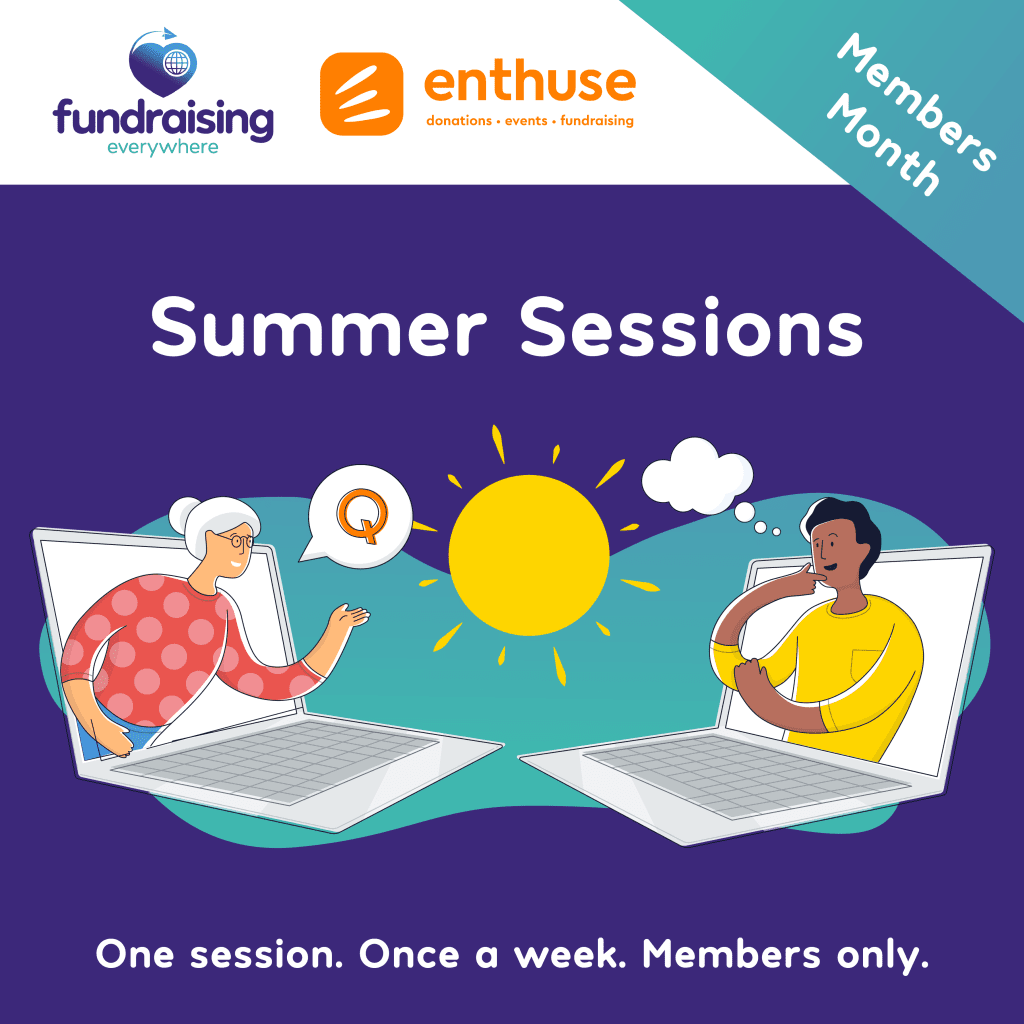 fundraising everywhere

enthuse
donations • events • fundraising

Members Month

Summer Sessions

Q

One session. Once a week. Members only.